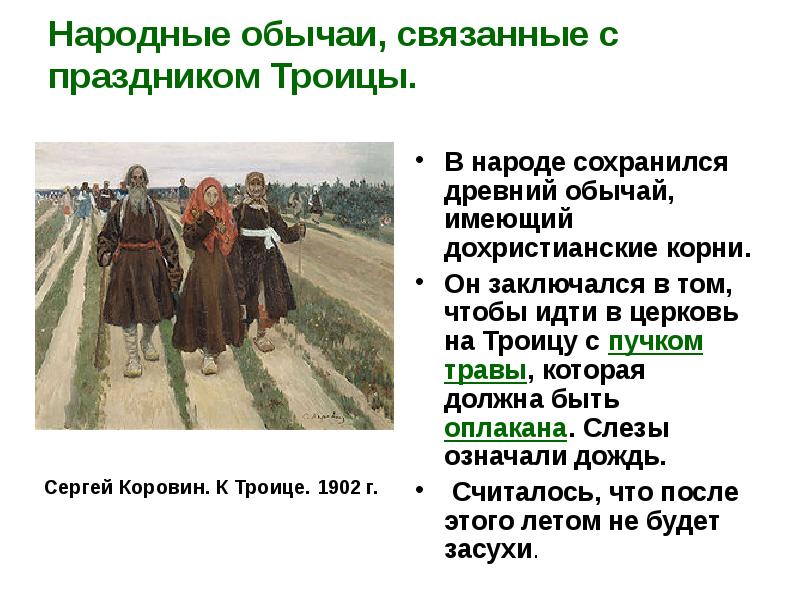 Народные обычаи, связанные с праздником Троицы.

Сергей Коровин. К Троице. 1902 г.

• В народе сохранился древний обычай, имеющий дохристианские корни.
• Он заключался в том, чтобы идти в церковь на Троицу с пучком травы, которая должна быть оплакана. Слезы означали дождь.
• Считалось, что после этого летом не будет засухи.